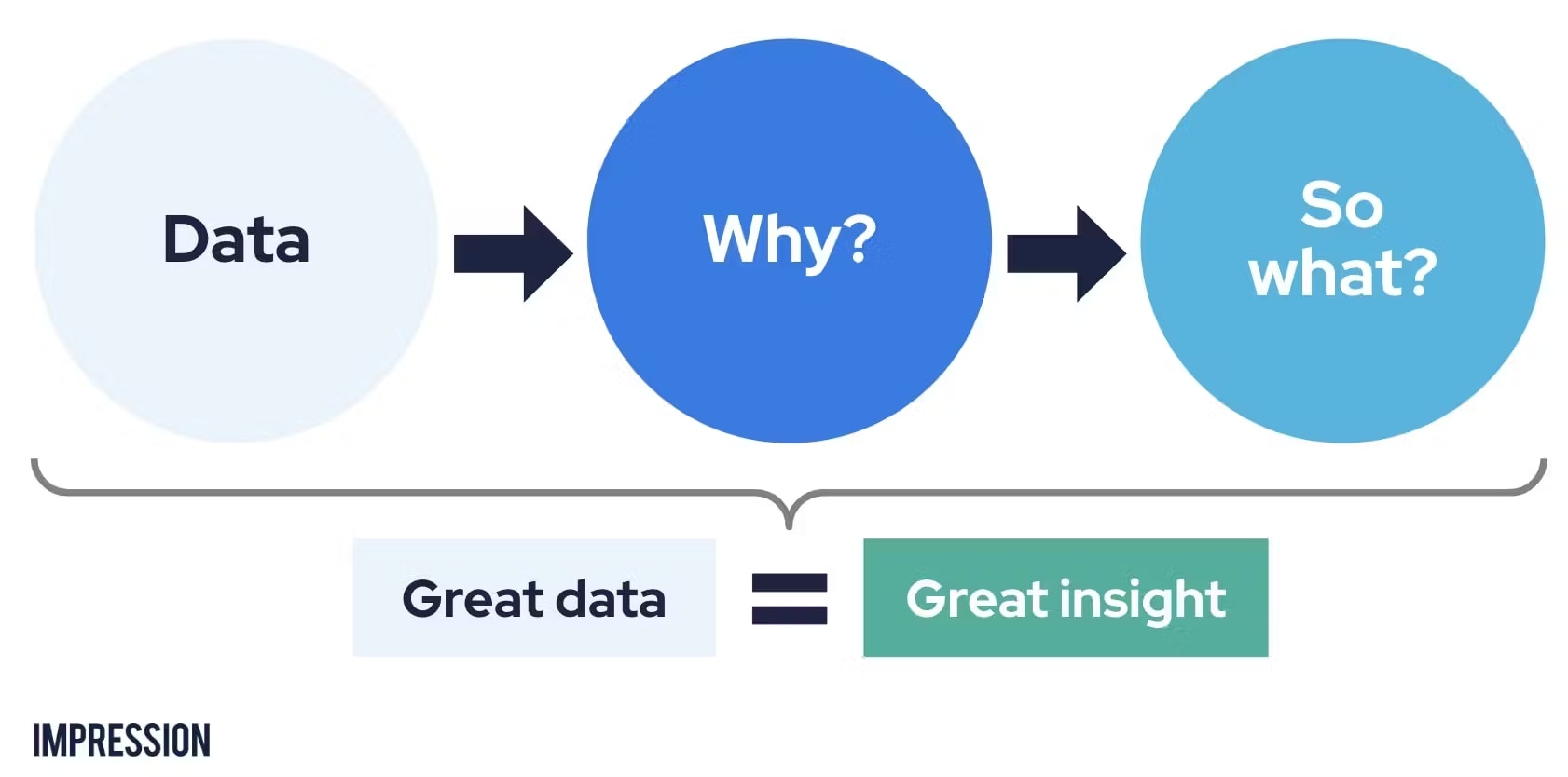 Data

Why?

So what?

Great data = Great insight

IMPRESSION